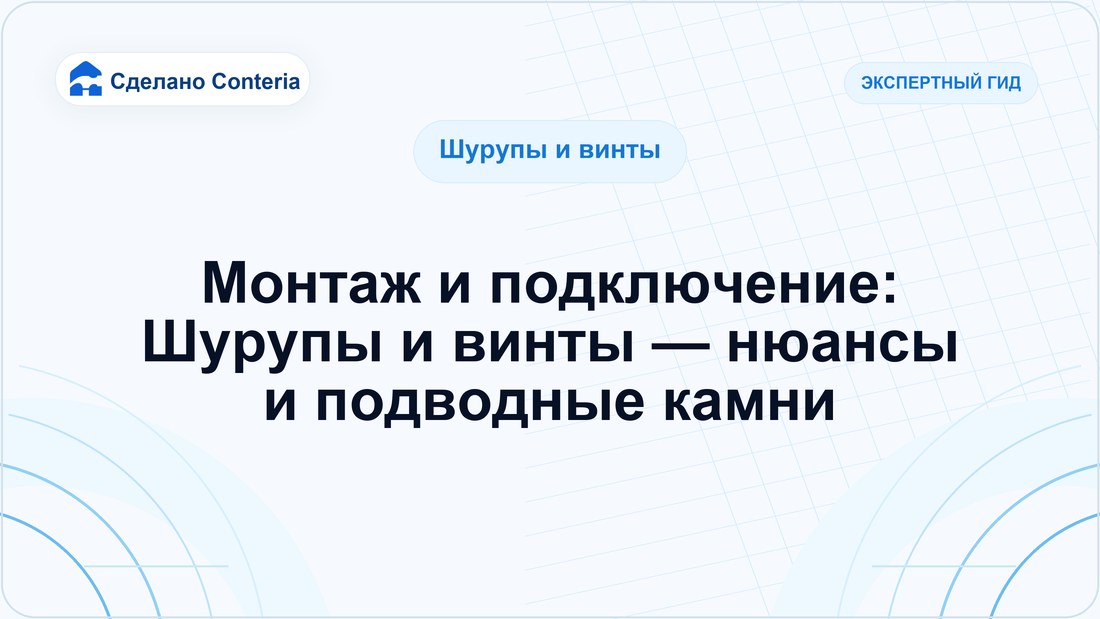 Сделано Conteria

ЭКСПЕРТНЫЙ ГИД

Шурупы и винты

Монтаж и подключение: Шурупы и винты — нюансы и подводные камни